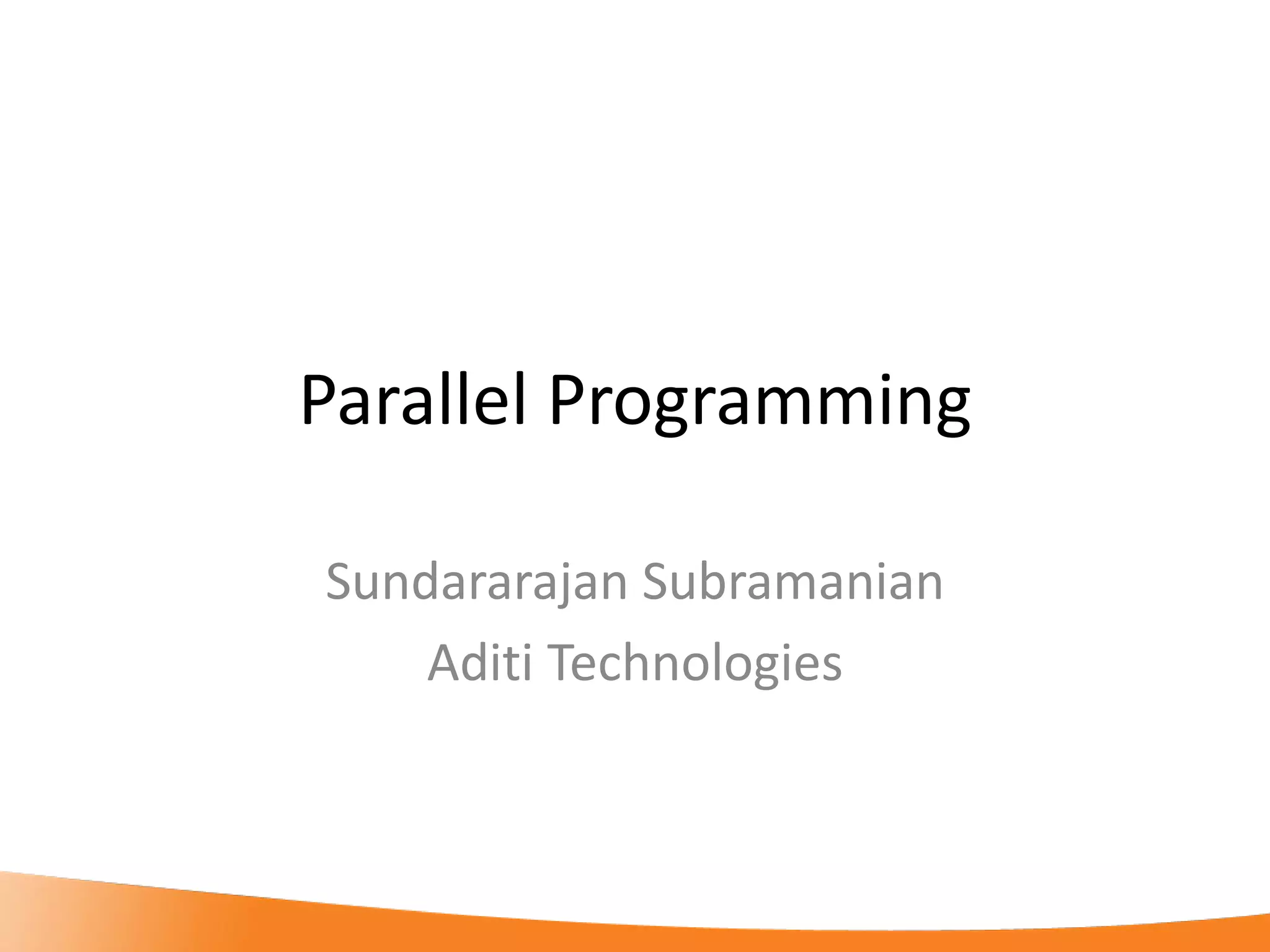 Parallel Programming

Sundararajan Subramanian
Aditi Technologies